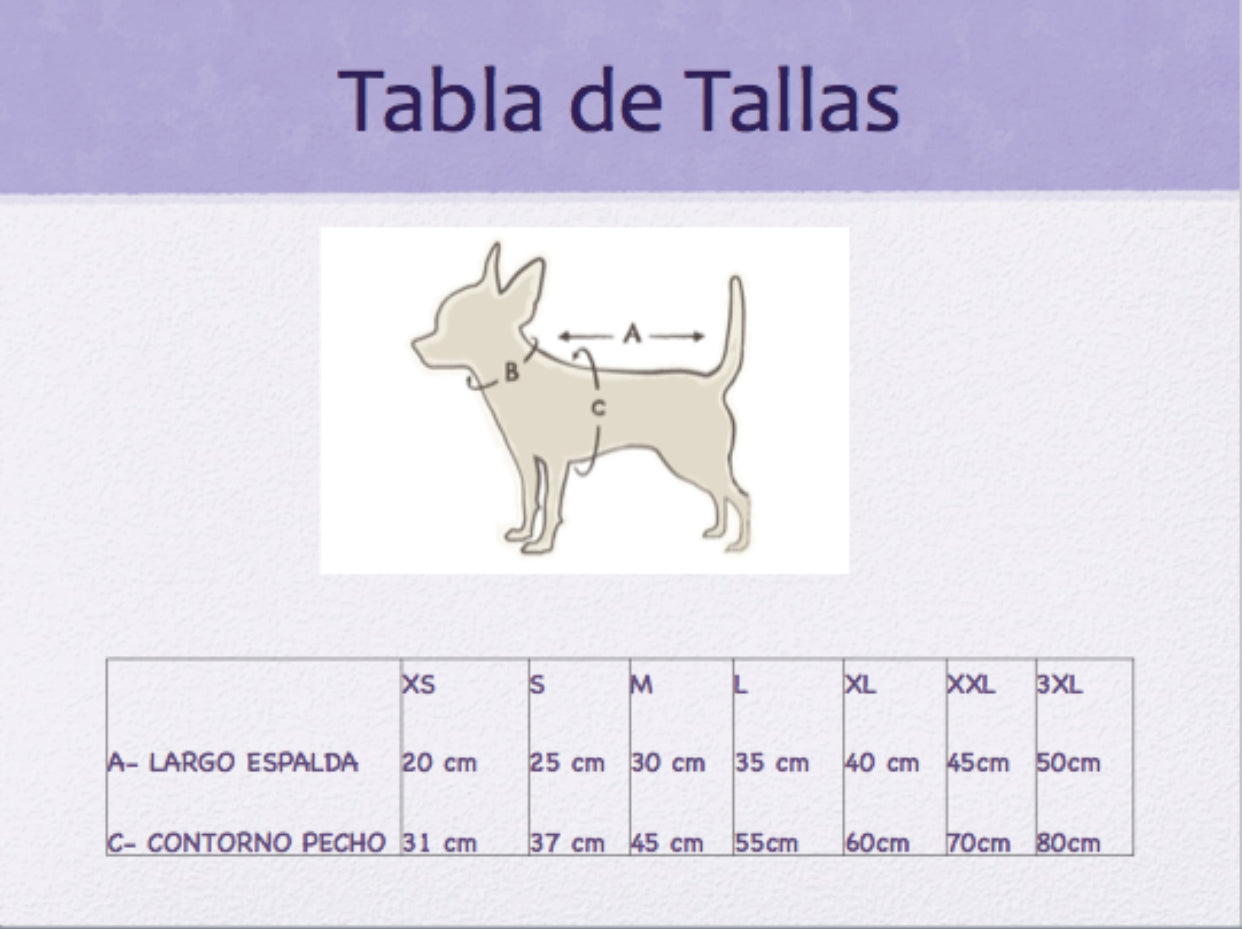 Tabla de Tallas

A

B

C

| | XS | S | M | L | XL | XXL | 3XL |
|---|---|---|---|---|---|---|---|
| A- LARGO ESPALDA | 20 cm | 25 cm | 30 cm | 35 cm | 40 cm | 45cm | 50cm |
| C- CONTORNO PECHO | 31 cm | 37 cm | 45 cm | 55cm | 60cm | 70cm | 80cm |